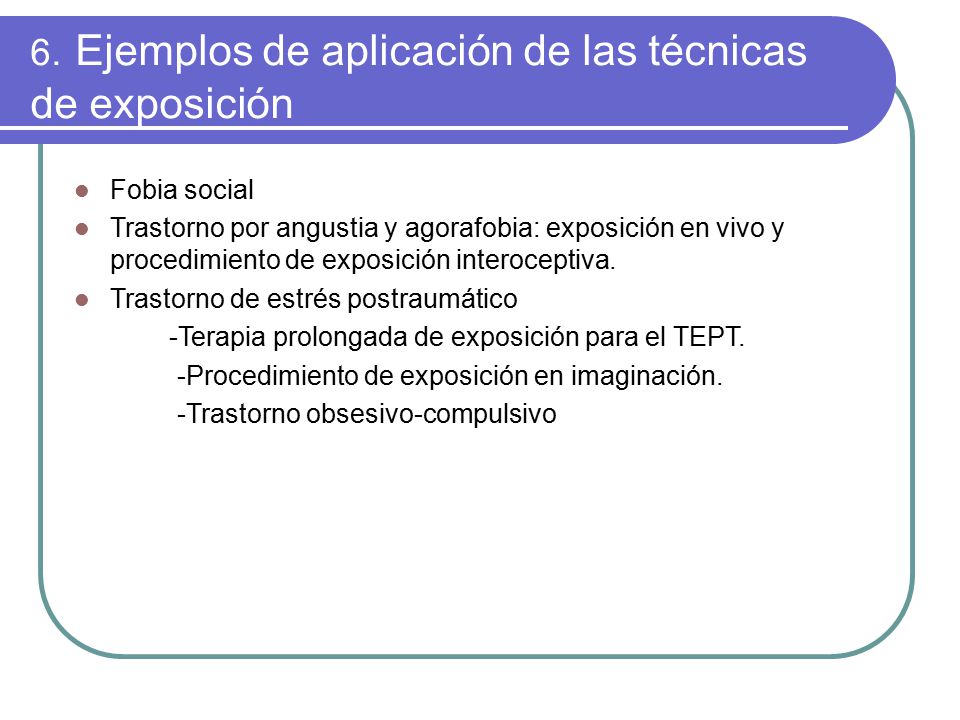 6. Ejemplos de aplicación de las técnicas de exposición

- Fobia social
- Trastorno por angustia y agorafobia: exposición en vivo y procedimiento de exposición interoceptiva.
- Trastorno de estrés postraumático

-Terapia prolongada de exposición para el TEPT.

-Procedimiento de exposición en imaginación.

-Trastorno obsesivo-compulsivo